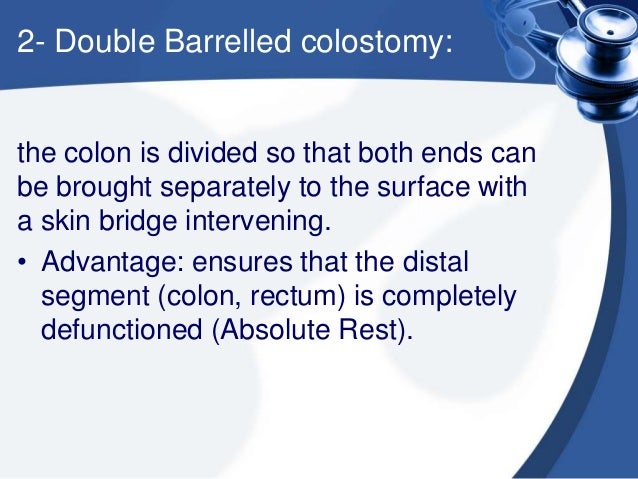 2- Double Barrelled colostomy:

the colon is divided so that both ends can be brought separately to the surface with a skin bridge intervening.

• Advantage: ensures that the distal segment (colon, rectum) is completely defunctioned (Absolute Rest).